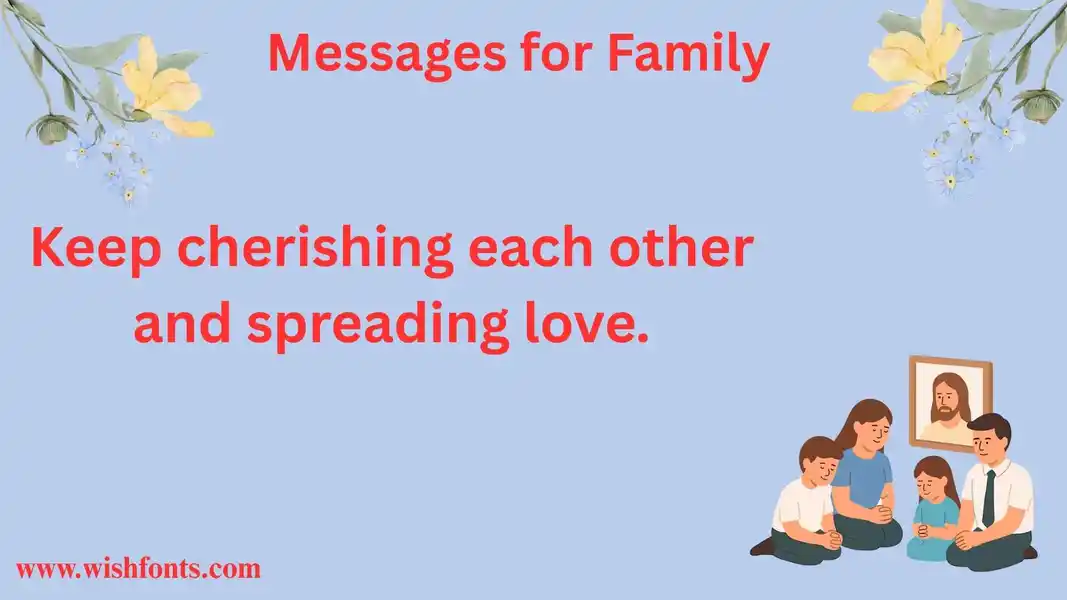 Messages for Family

Keep cherishing each other and spreading love.

www.wishfonts.com